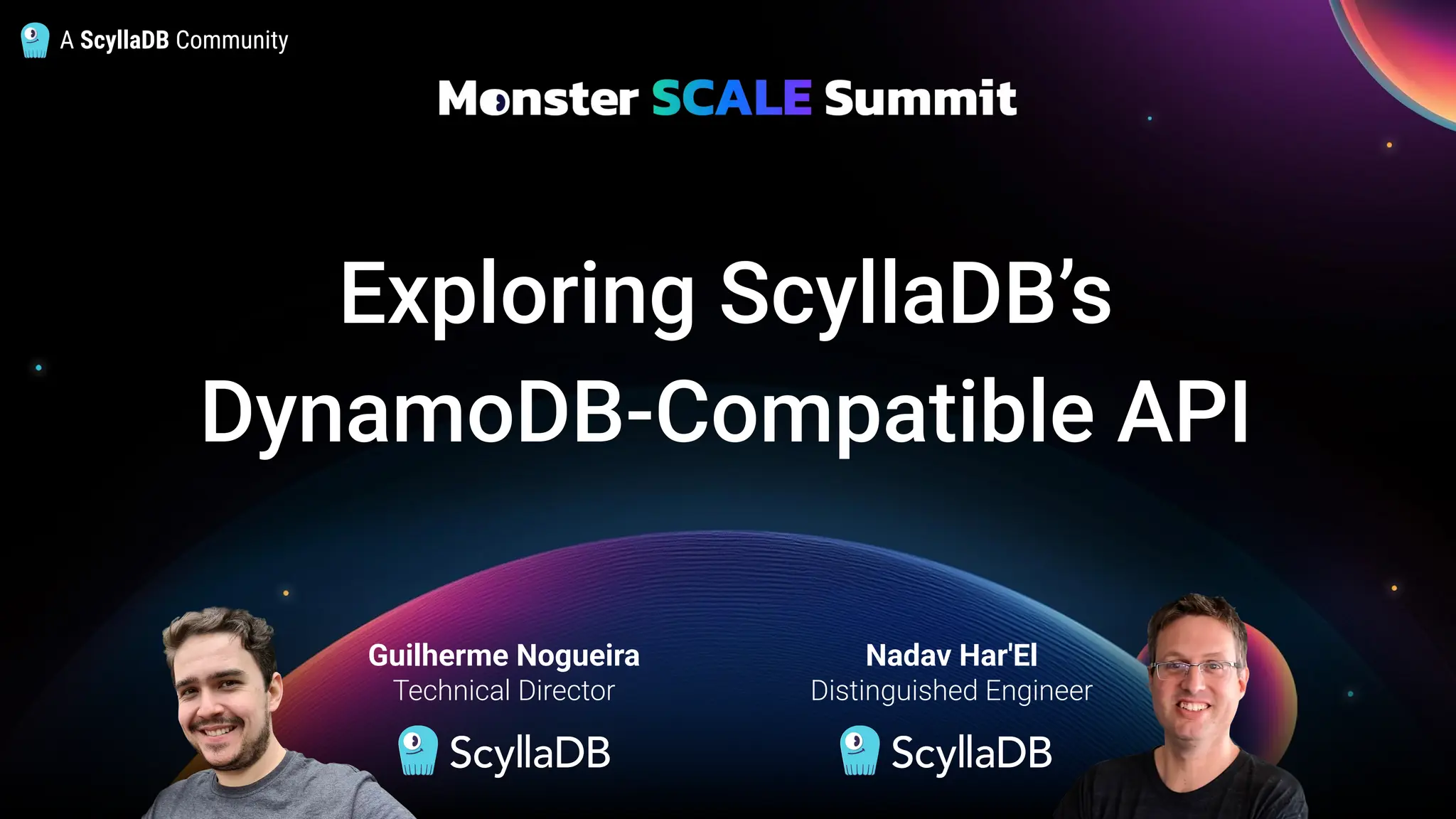 A ScyllaDB Community

Monster SCALE Summit

Exploring ScyllaDB's DynamoDB-Compatible API

Guilherme Nogueira
Technical Director
ScyllaDB

Nadav Har'El
Distinguished Engineer
ScyllaDB